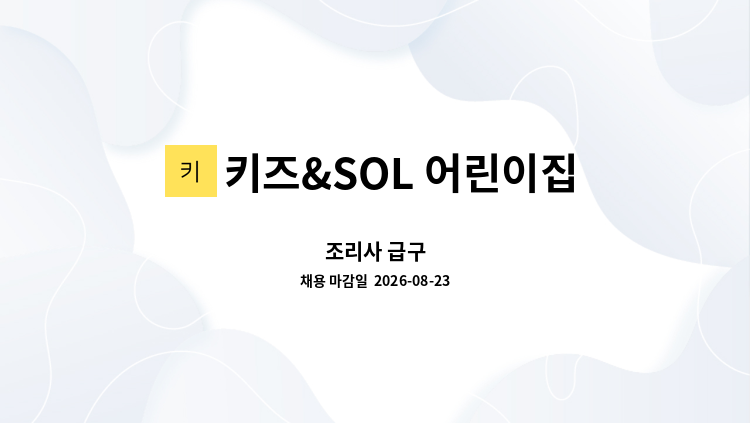 키 키즈&SOL 어린이집

조리사 급구

채용 마감일 2026-08-23